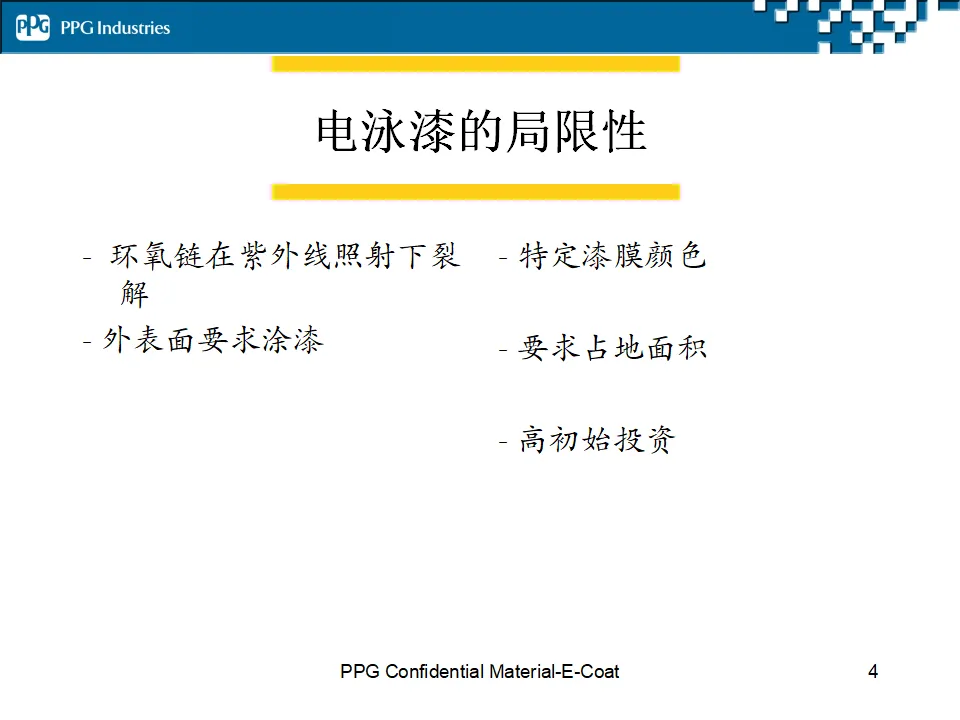 PPG PPG Industries

电泳漆的局限性

- 环氧链在紫外线照射下裂解

- 外表面要求涂漆

- 特定漆膜颜色

- 要求占地面积

- 高初始投资

PPG Confidential Material-E-Coat

4